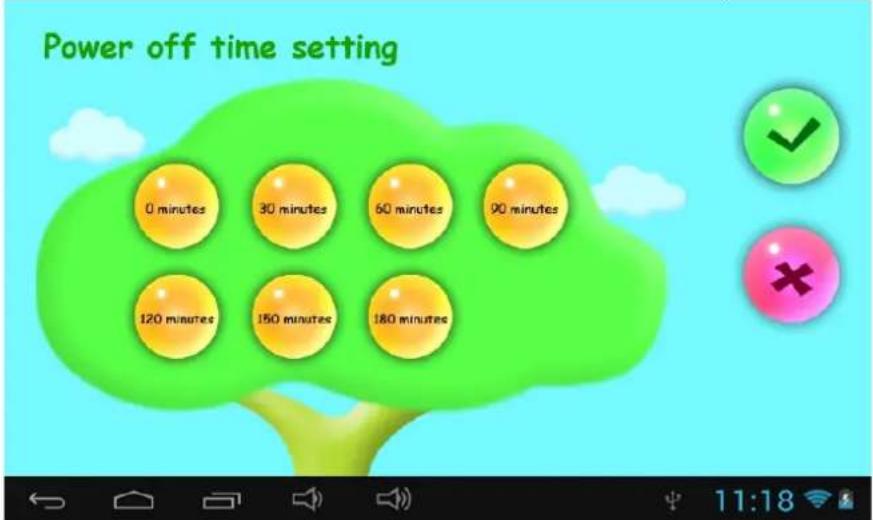 Power off time setting

0 minutes

30 minutes

60 minutes

90 minutes

120 minutes

150 minutes

180 minutes

11:18